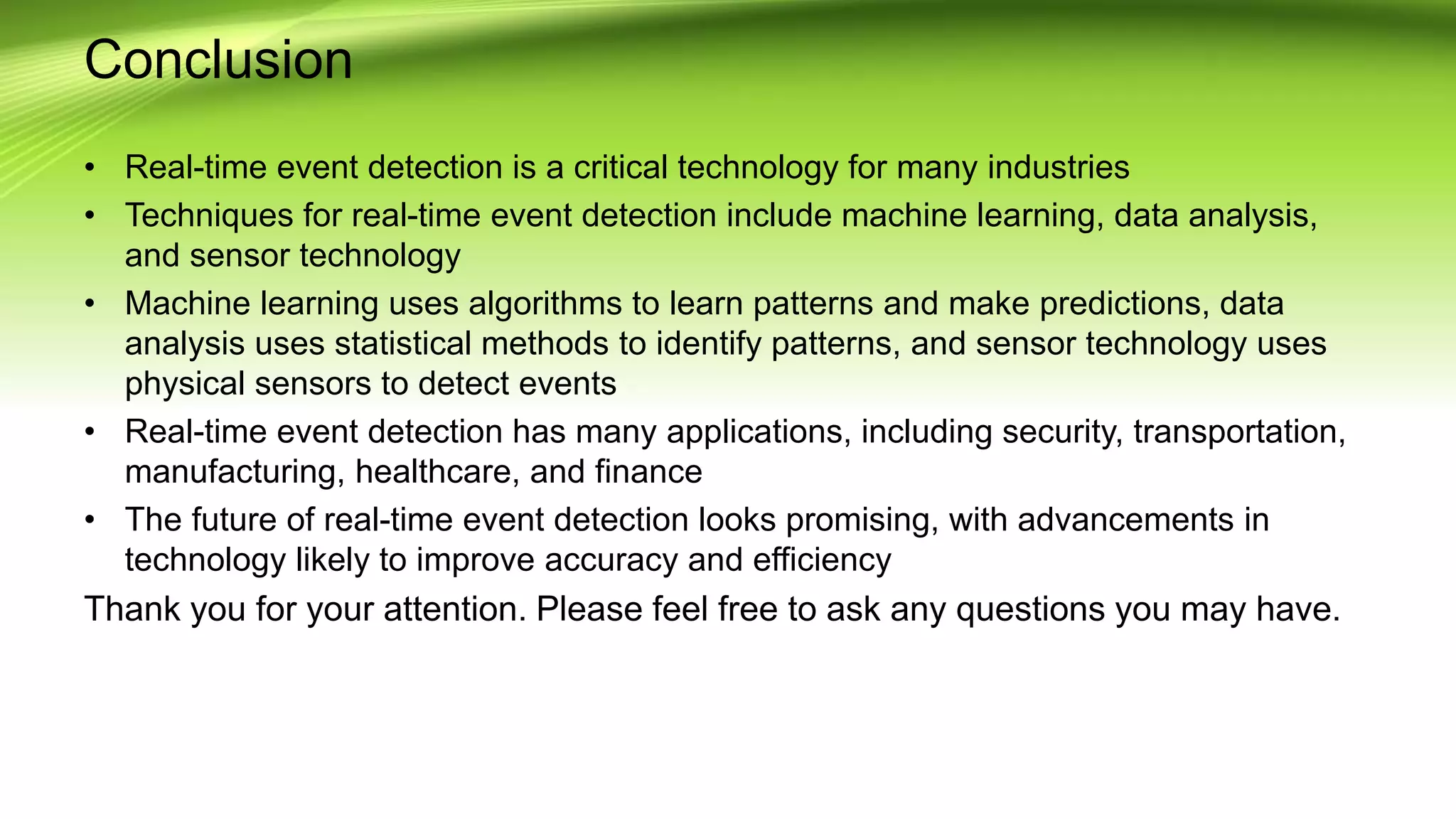 Conclusion

• Real-time event detection is a critical technology for many industries
• Techniques for real-time event detection include machine learning, data analysis, and sensor technology
• Machine learning uses algorithms to learn patterns and make predictions, data analysis uses statistical methods to identify patterns, and sensor technology uses physical sensors to detect events
• Real-time event detection has many applications, including security, transportation, manufacturing, healthcare, and finance
• The future of real-time event detection looks promising, with advancements in technology likely to improve accuracy and efficiency

Thank you for your attention. Please feel free to ask any questions you may have.